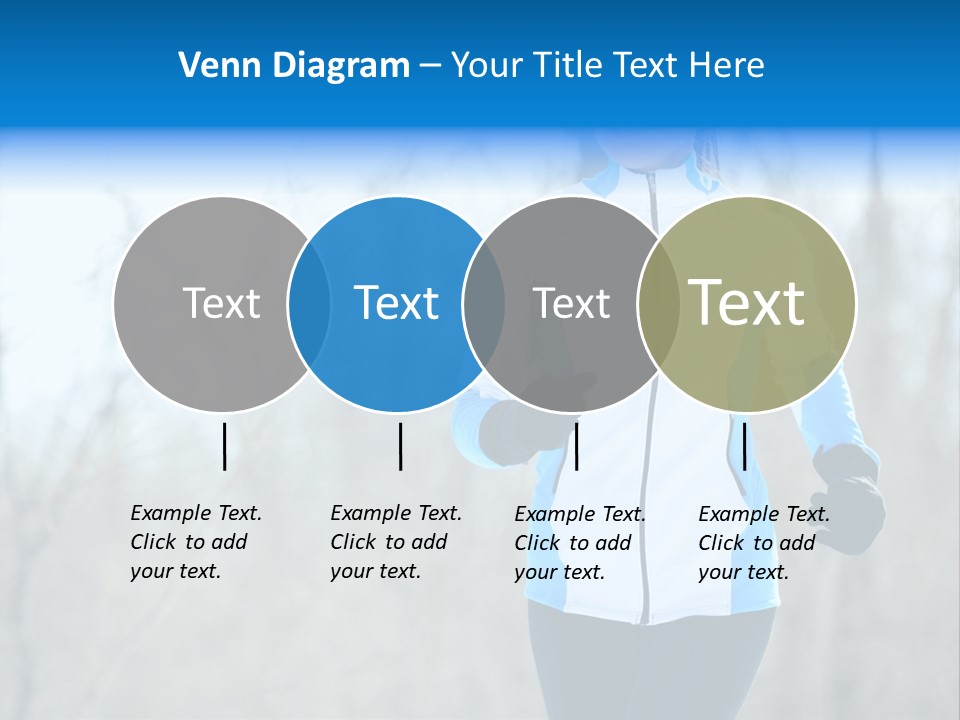 Venn Diagram – Your Title Text Here

Text

Text

Text

Text

Example Text. Click to add your text.

Example Text. Click to add your text.

Example Text. Click to add your text.

Example Text. Click to add your text.